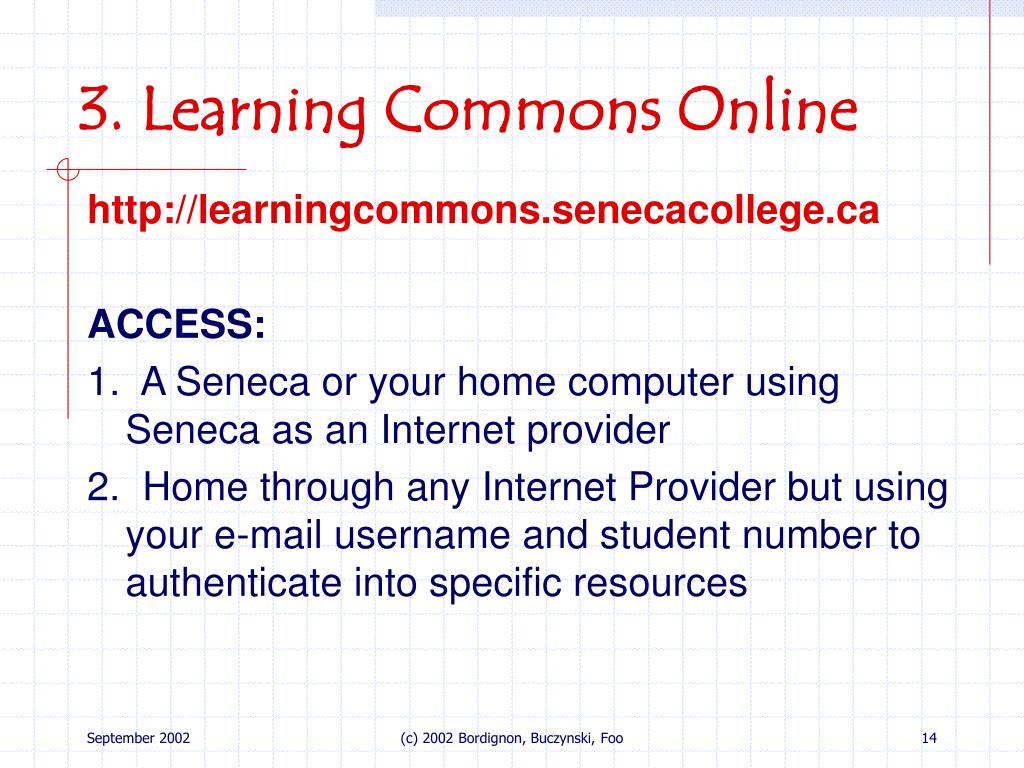 3. Learning Commons Online

http://learningcommons.senecacollege.ca

ACCESS:

1. A Seneca or your home computer using Seneca as an Internet provider

2. Home through any Internet Provider but using your e-mail username and student number to authenticate into specific resources

September 2002

(c) 2002 Bordignon, Buczynski, Foo

14